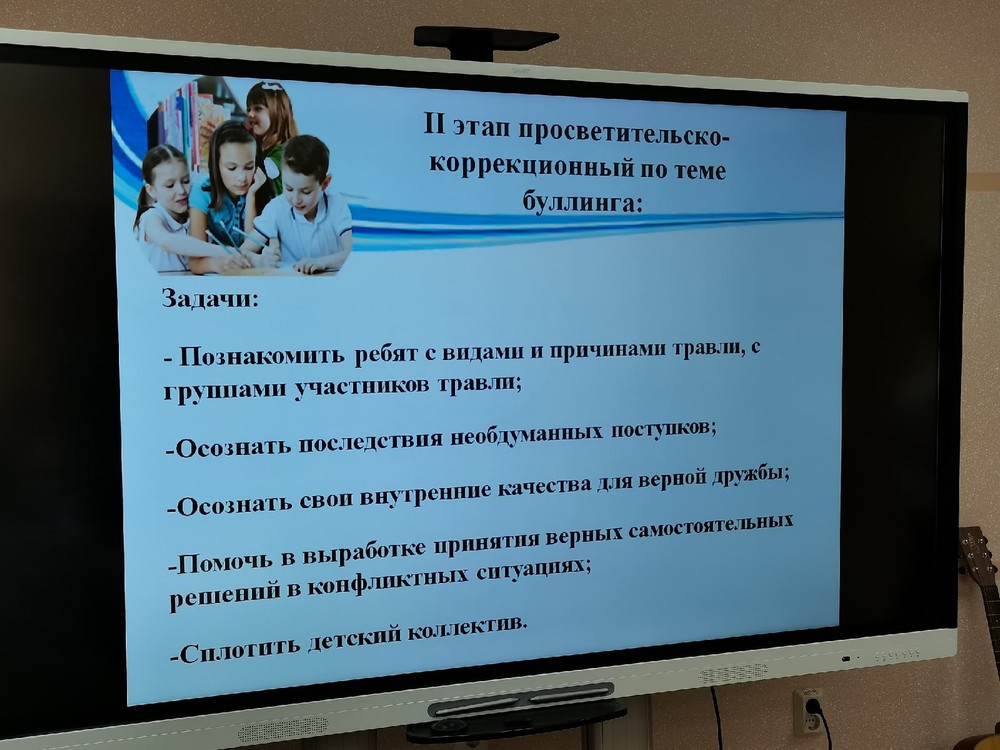 II этап просветительско-коррекционный по теме буллинга:

Задачи:

- Познакомить ребят с видами и причинами травли, с группами участников травли;

-Осознать последствия необдуманных поступков;

-Осознать свои внутренние качества для верной дружбы;

-Помочь в выработке принятия верных самостоятельных решений в конфликтных ситуациях;

-Сплотить детский коллектив.